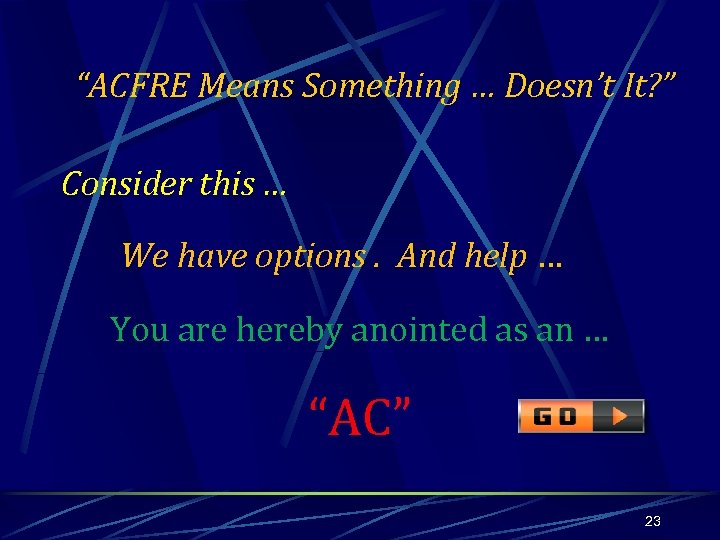 “ACFRE Means Something … Doesn’t It?”

Consider this …

We have options . And help …

You are hereby anointed as an …

“AC”

GO

23